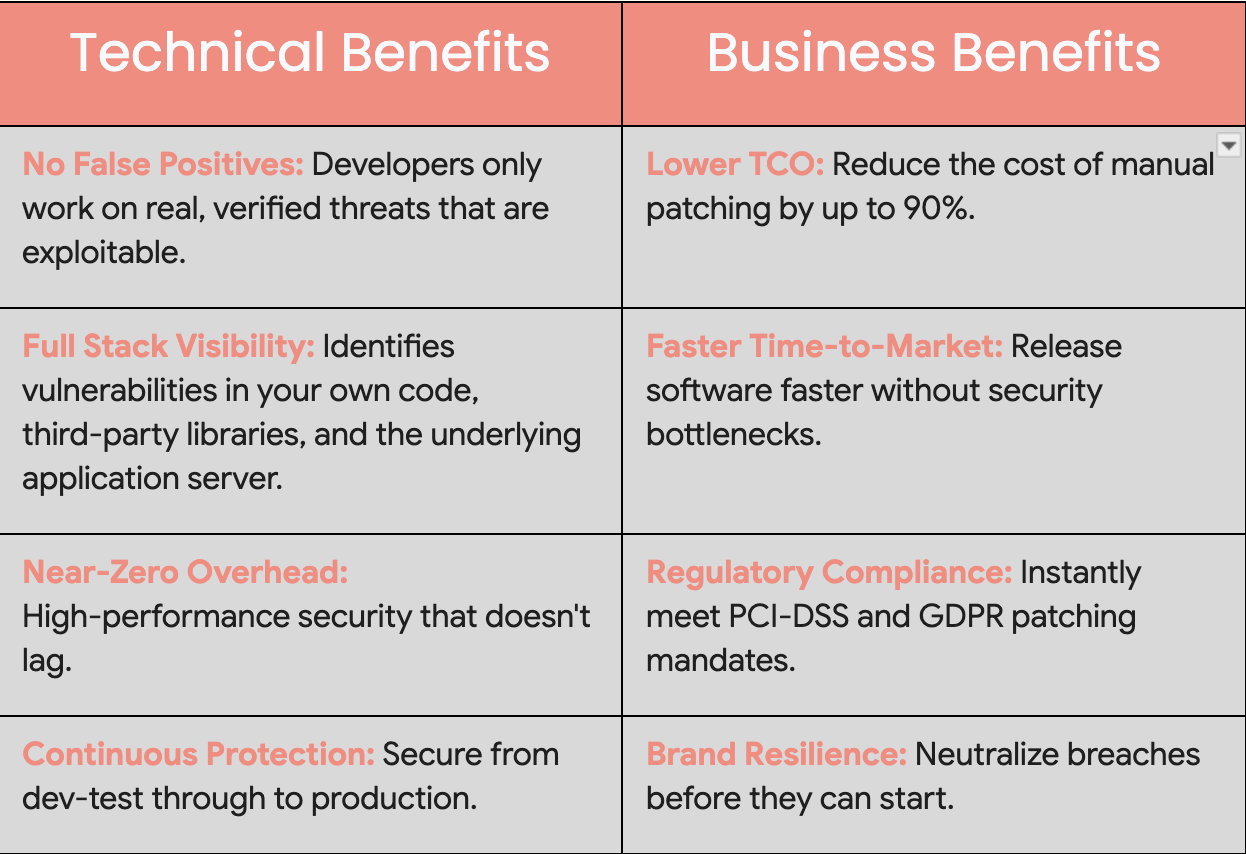 | Technical Benefits | Business Benefits |
|---|---|
| No False Positives: Developers only work on real, verified threats that are exploitable. | Lower TCO: Reduce the cost of manual patching by up to 90%. |
| Full Stack Visibility: Identifies vulnerabilities in your own code, third-party libraries, and the underlying application server. | Faster Time-to-Market: Release software faster without security bottlenecks. |
| Near-Zero Overhead: High-performance security that doesn't lag. | Regulatory Compliance: Instantly meet PCI-DSS and GDPR patching mandates. |
| Continuous Protection: Secure from dev-test through to production. | Brand Resilience: Neutralize breaches before they can start. |